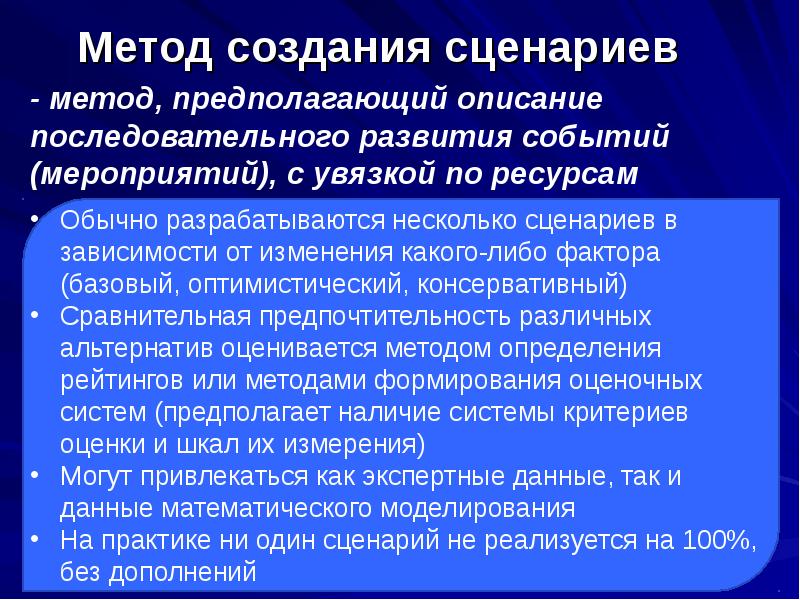 Метод создания сценариев

- метод, предполагающий описание последовательного развития событий (мероприятий), с увязкой по ресурсам

• Обычно разрабатываются несколько сценариев в зависимости от изменения какого-либо фактора (базовый, оптимистический, консервативный)
• Сравнительная предпочтительность различных альтернатив оценивается методом определения рейтингов или методами формирования оценочных систем (предполагает наличие системы критериев оценки и шкал их измерения)
• Могут привлекаться как экспертные данные, так и данные математического моделирования
• На практике ни один сценарий не реализуется на 100%, без дополнений